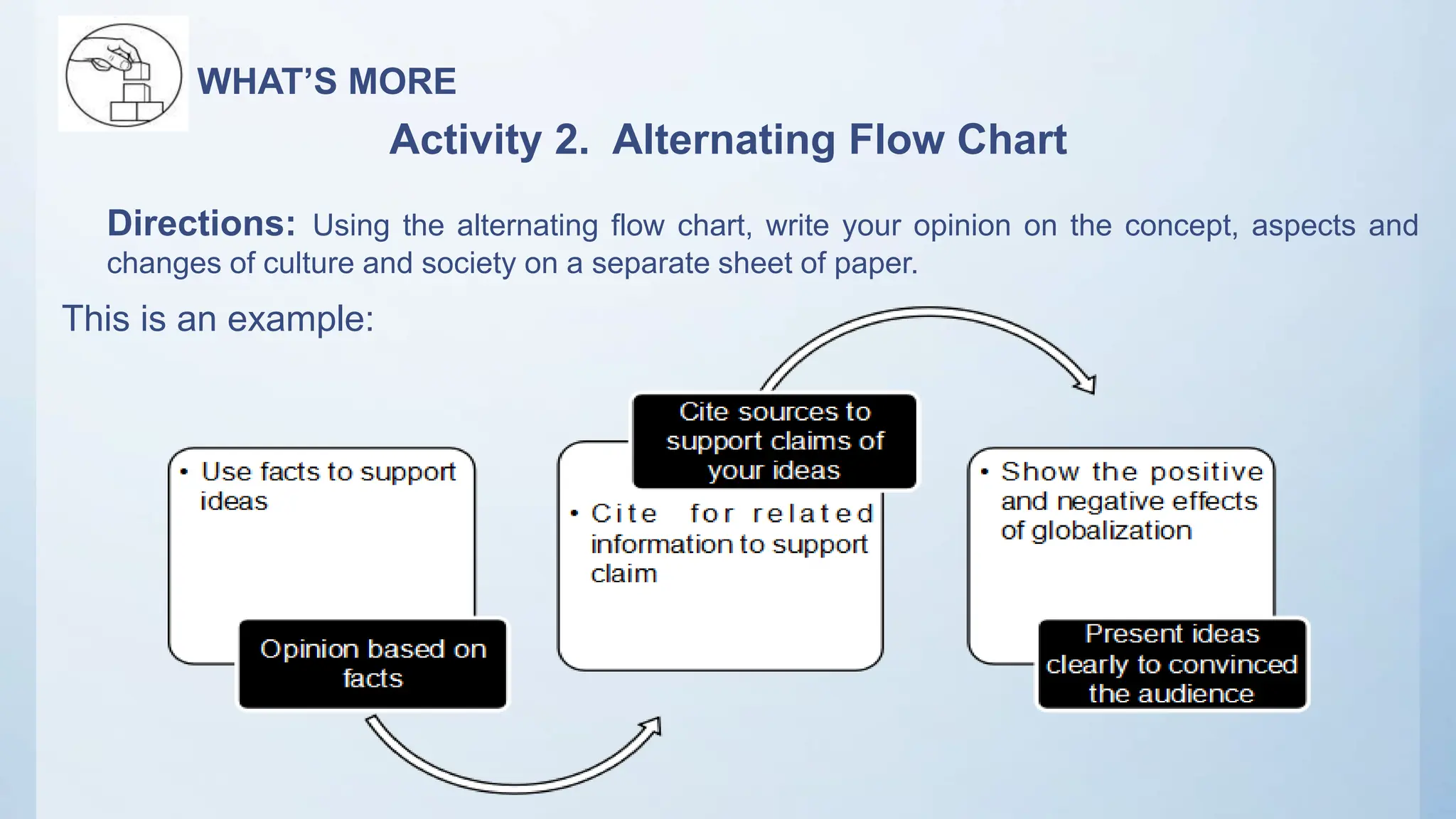 WHAT'S MORE

Activity 2. Alternating Flow Chart

Directions: Using the alternating flow chart, write your opinion on the concept, aspects and changes of culture and society on a separate sheet of paper.

This is an example:

• Use facts to support ideas

Opinion based on facts

Cite sources to support claims of your ideas

• Cite for related information to support claim

• Show the positive and negative effects of globalization

Present ideas clearly to convinced the audience